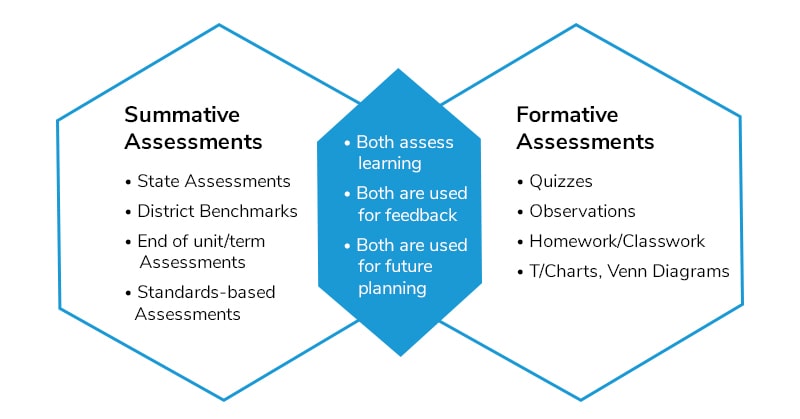 Summative Assessments

• State Assessments
• District Benchmarks
• End of unit/term Assessments
• Standards-based Assessments

• Both assess learning
• Both are used for feedback
• Both are used for future planning

Formative Assessments

• Quizzes
• Observations
• Homework/Classwork
• T/Charts, Venn Diagrams